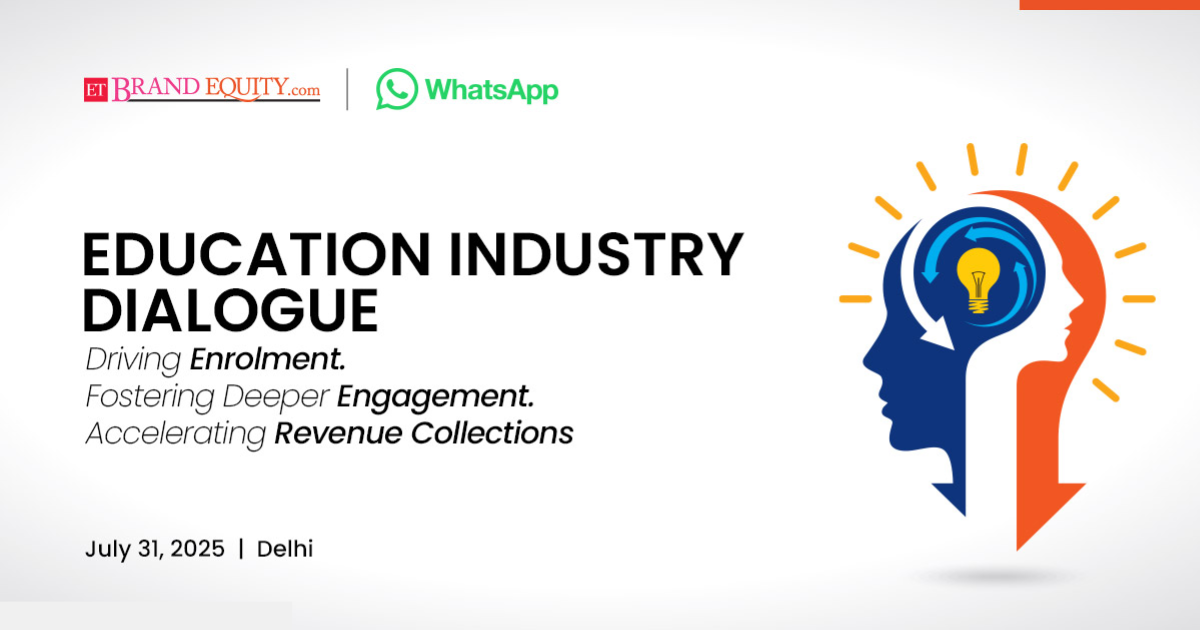 ET BRAND EQUITY.com | WhatsApp

EDUCATION INDUSTRY DIALOGUE

Driving Enrolment.
Fostering Deeper Engagement.
Accelerating Revenue Collections

July 31, 2025 | Delhi